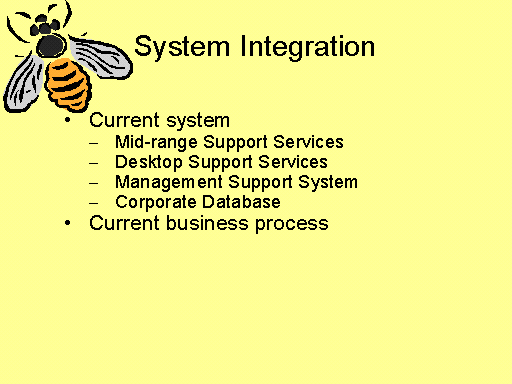 System Integration

• Current system
– Mid-range Support Services
– Desktop Support Services
– Management Support System
– Corporate Database
• Current business process